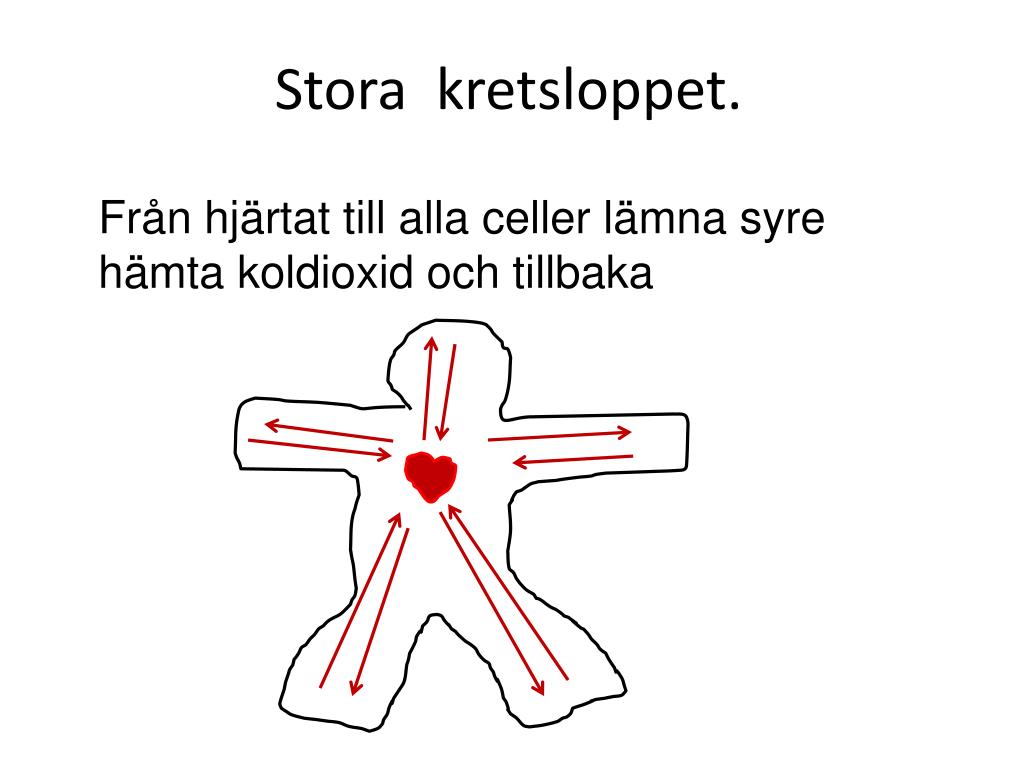 Stora kretsloppet.

Från hjärtat till alla celler lämna syre hämta koldioxid och tillbaka